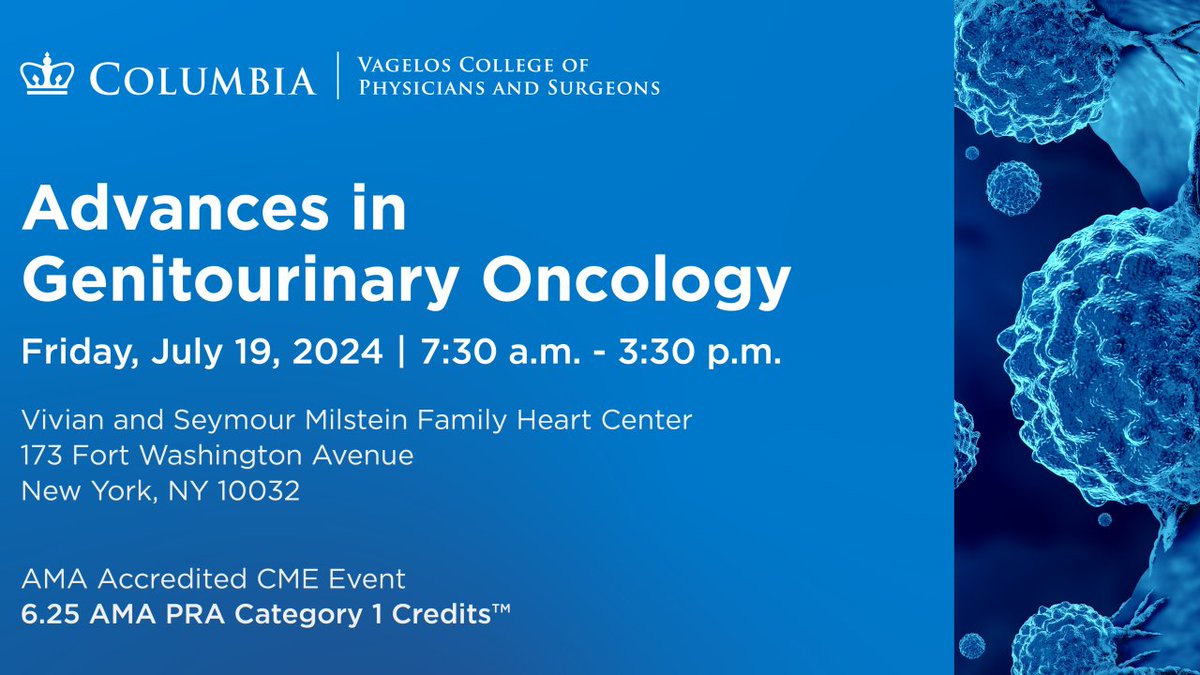 COLUMBIA | VAGELOS COLLEGE OF PHYSICIANS AND SURGEONS

Advances in Genitourinary Oncology

Friday, July 19, 2024 | 7:30 a.m. - 3:30 p.m.

Vivian and Seymour Milstein Family Heart Center
173 Fort Washington Avenue
New York, NY 10032

AMA Accredited CME Event
6.25 AMA PRA Category 1 Credits™